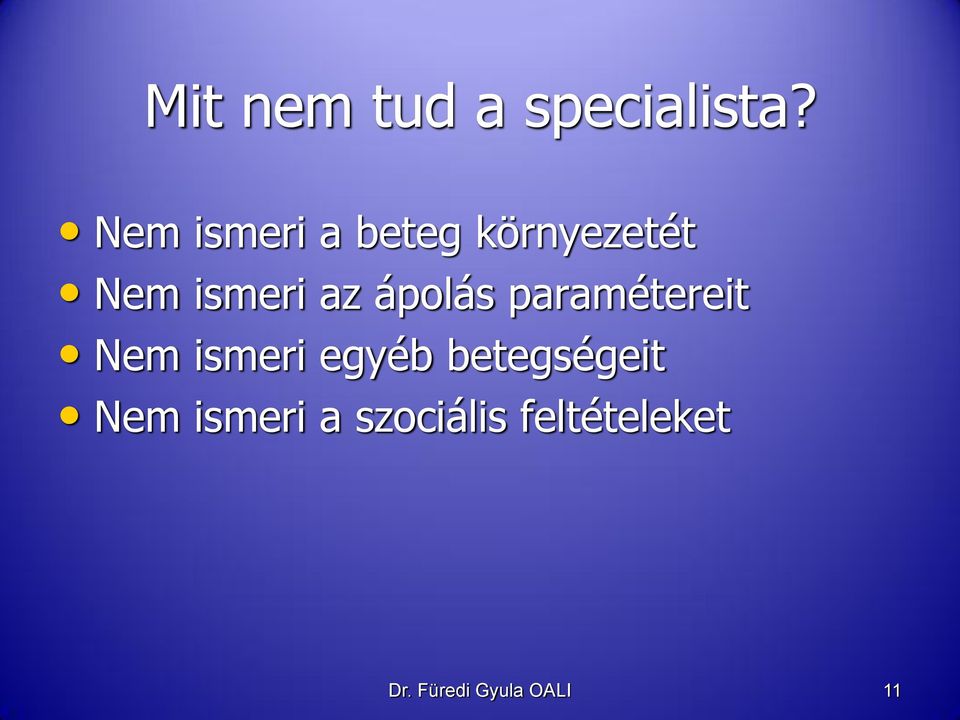 Mit nem tud a specialista?

• Nem ismeri a beteg környezetét
• Nem ismeri az ápolás paramétereit
• Nem ismeri egyéb betegségeit
• Nem ismeri a szociális feltételeket

Dr. Füredi Gyula OALI

11